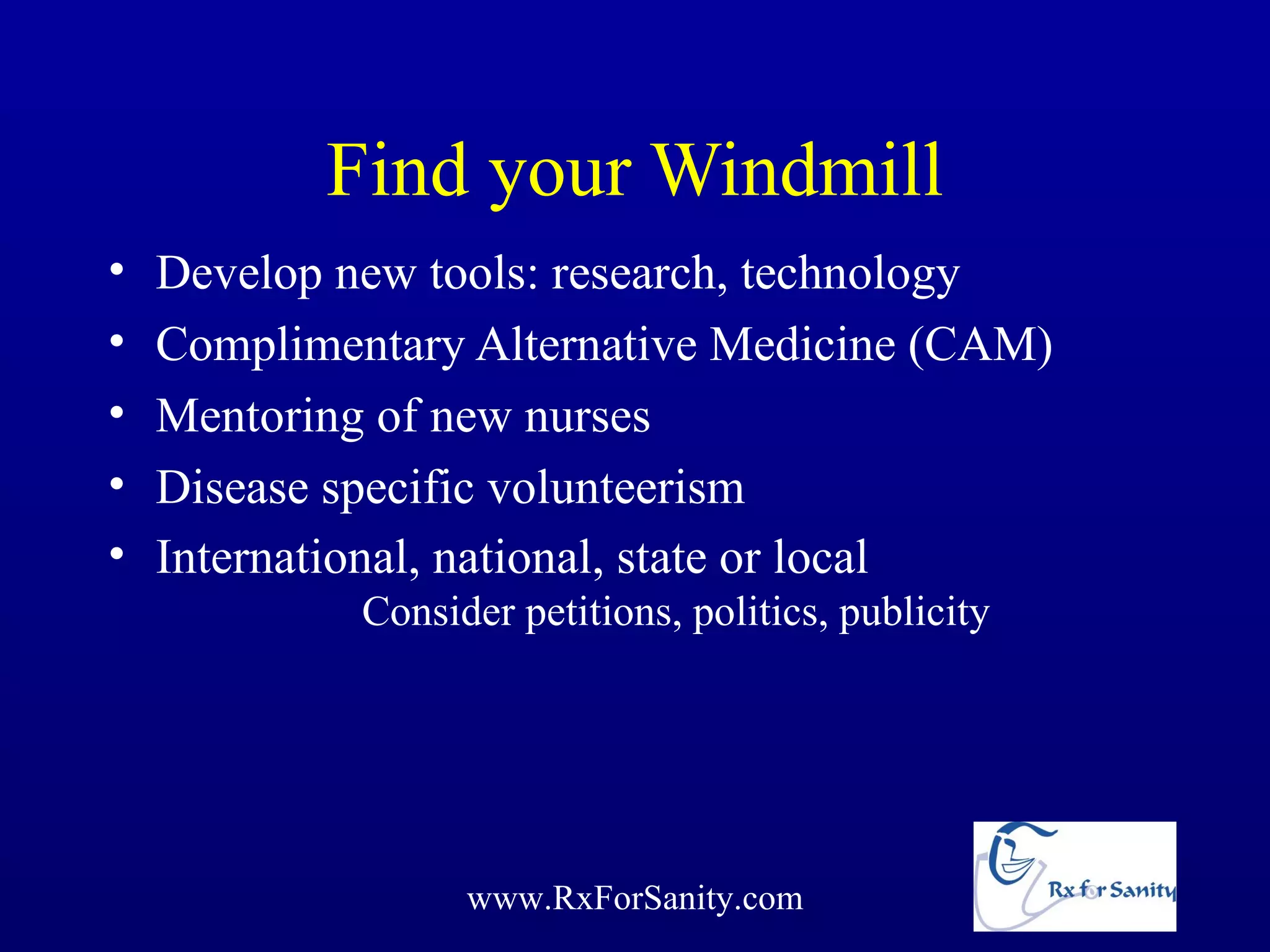 Find your Windmill

• Develop new tools: research, technology
• Complimentary Alternative Medicine (CAM)
• Mentoring of new nurses
• Disease specific volunteerism
• International, national, state or local

Consider petitions, politics, publicity

www.RxForSanity.com

Rx for Sanity